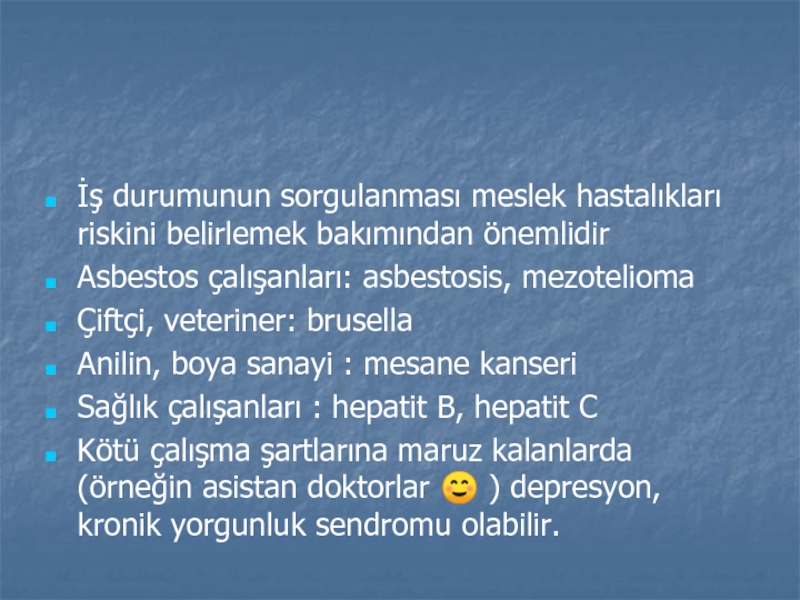 - İş durumunun sorgulanması meslek hastalıkları riskini belirlemek bakımından önemlidir
- Asbestos çalışanları: asbestosis, mezotelioma
- Çiftçi, veteriner: brusella
- Anilin, boya sanayi : mesane kanseri
- Sağlık çalışanları : hepatit B, hepatit C
- Kötü çalışma şartlarına maruz kalanlarda (örneğin asistan doktorlar 😊 ) depresyon, kronik yorgunluk sendromu olabilir.